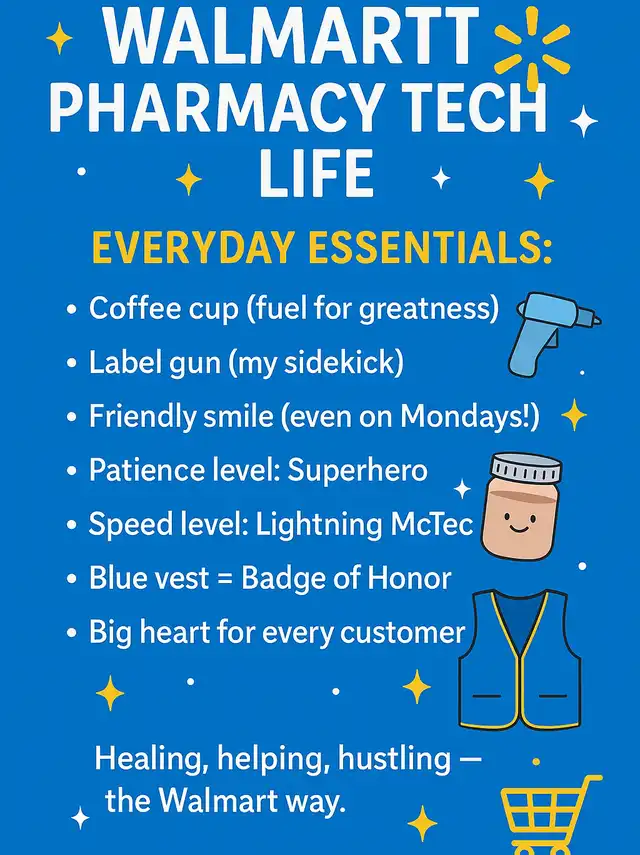 WALMARTT PHARMACY TECH LIFE

EVERYDAY ESSENTIALS:

• Coffee cup (fuel for greatness)
• Label gun (my sidekick)
• Friendly smile (even on Mondays!)
• Patience level: Superhero
• Speed level: Lightning McTec
• Blue vest = Badge of Honor
• Big heart for every customer

Healing, helping, hustling — the Walmart way.